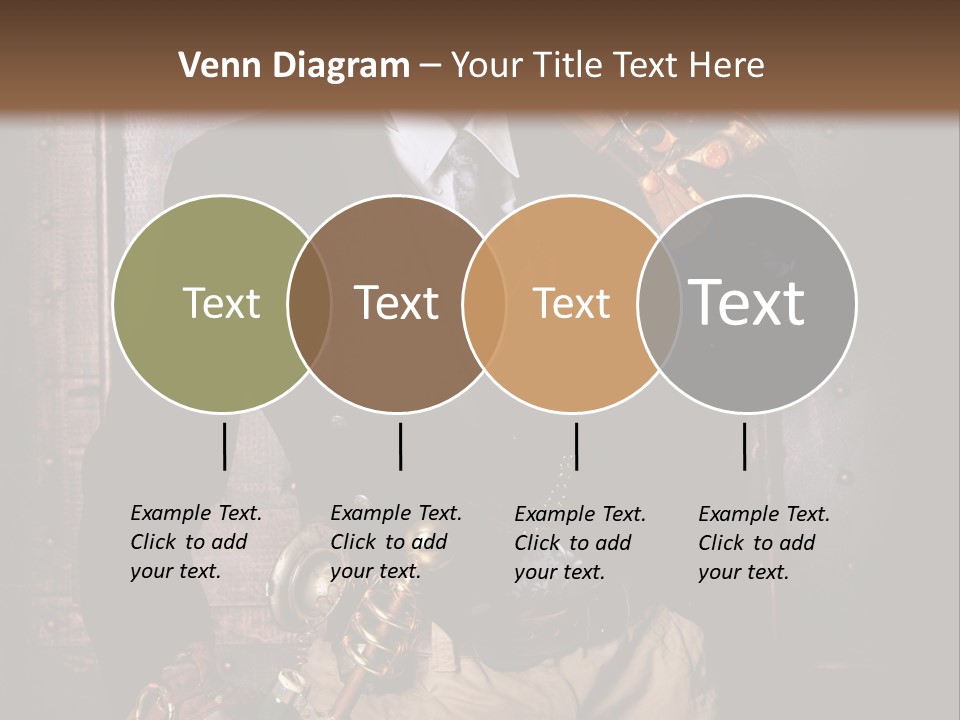 Venn Diagram – Your Title Text Here

Text

Text

Text

Text

Example Text. Click to add your text.

Example Text. Click to add your text.

Example Text. Click to add your text.

Example Text. Click to add your text.